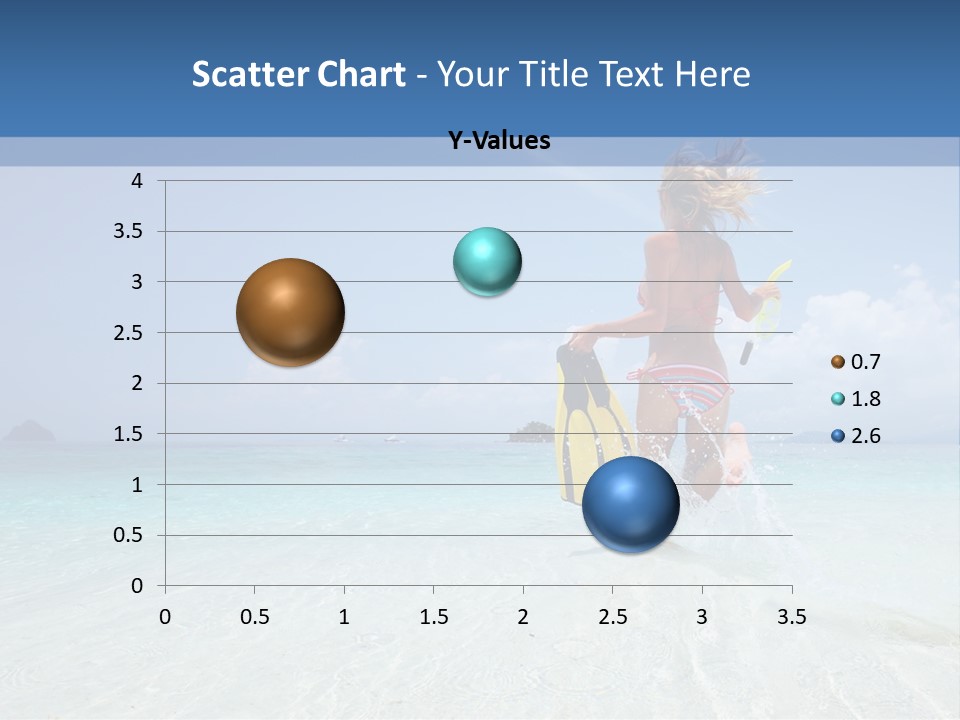 Scatter Chart - Your Title Text Here

Y-Values

4
3.5
3
2.5
2
1.5
1
0.5
0

0 0.5 1 1.5 2 2.5 3 3.5

0.7
1.8
2.6